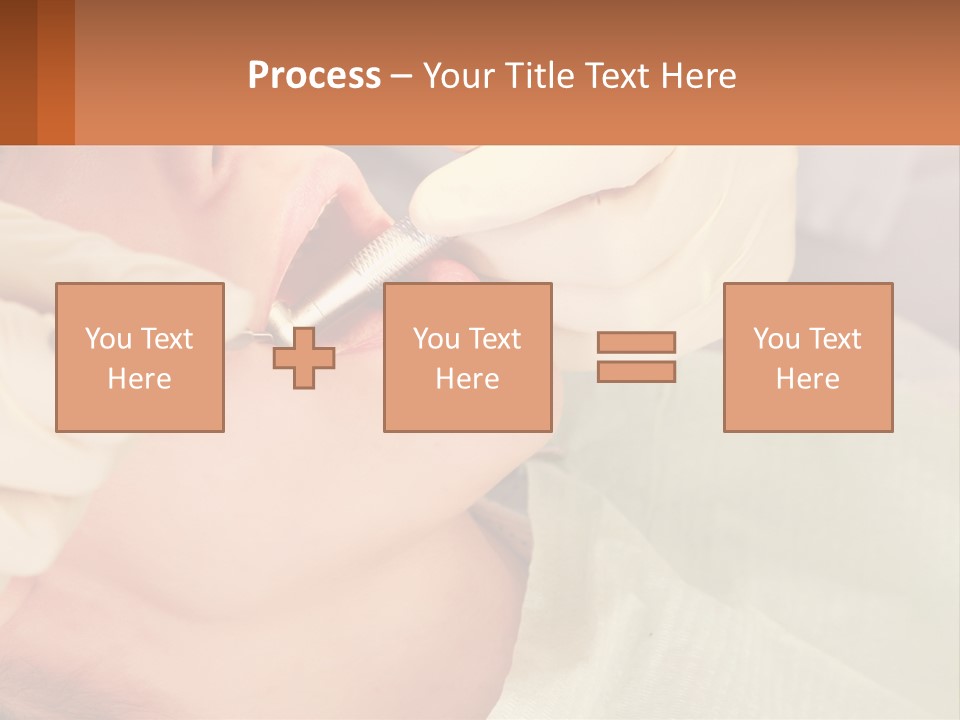 Process – Your Title Text Here

You Text Here

You Text Here

You Text Here